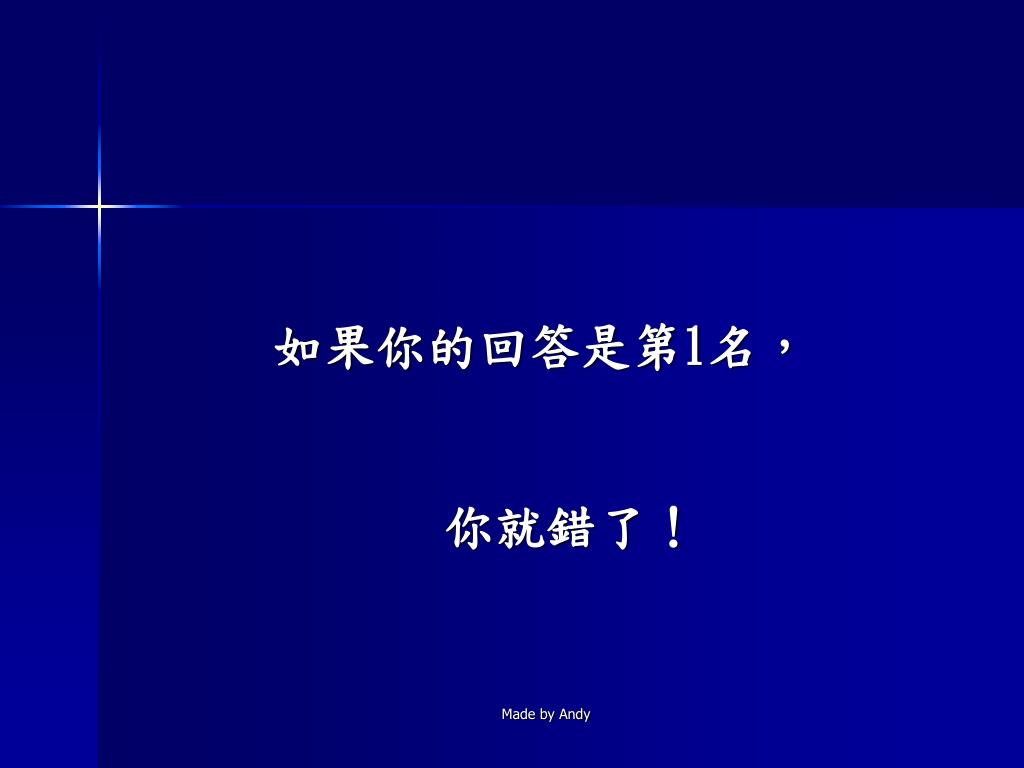 如果你的回答是第1名，

你就錯了！

Made by Andy